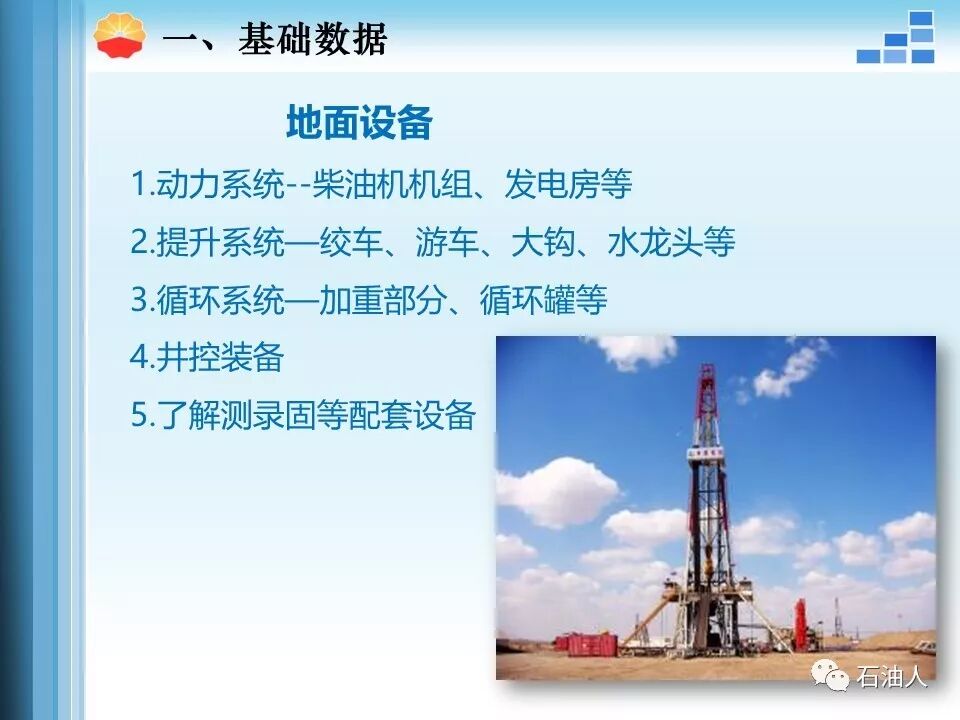 一、基础数据

地面设备

1.动力系统--柴油机机组、发电房等

2.提升系统—绞车、游车、大钩、水龙头等

3.循环系统—加重部分、循环罐等

4.井控装备

5.了解测录固等配套设备

石油人